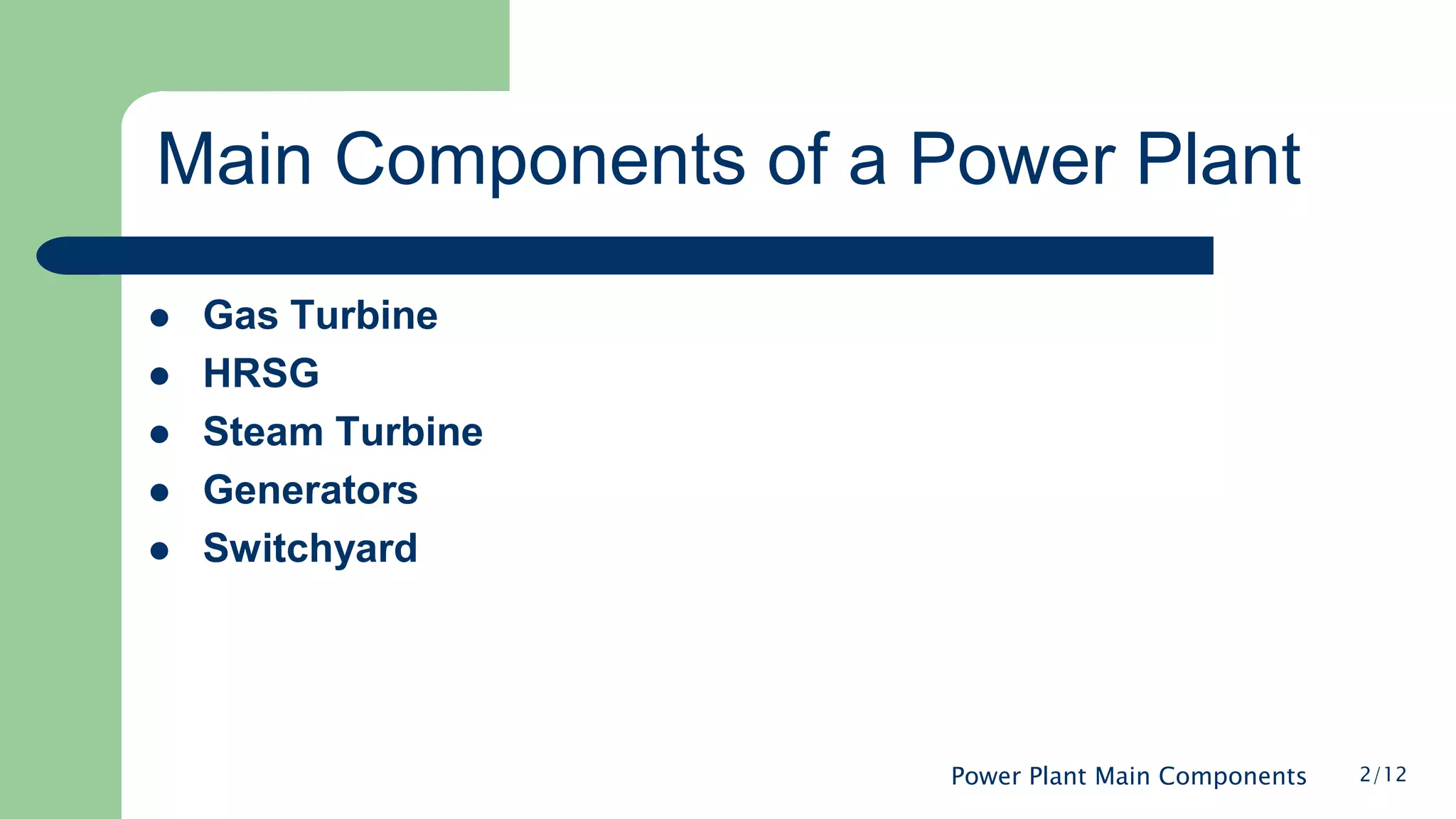 Main Components of a Power Plant

- Gas Turbine
- HRSG
- Steam Turbine
- Generators
- Switchyard

Power Plant Main Components 2/12